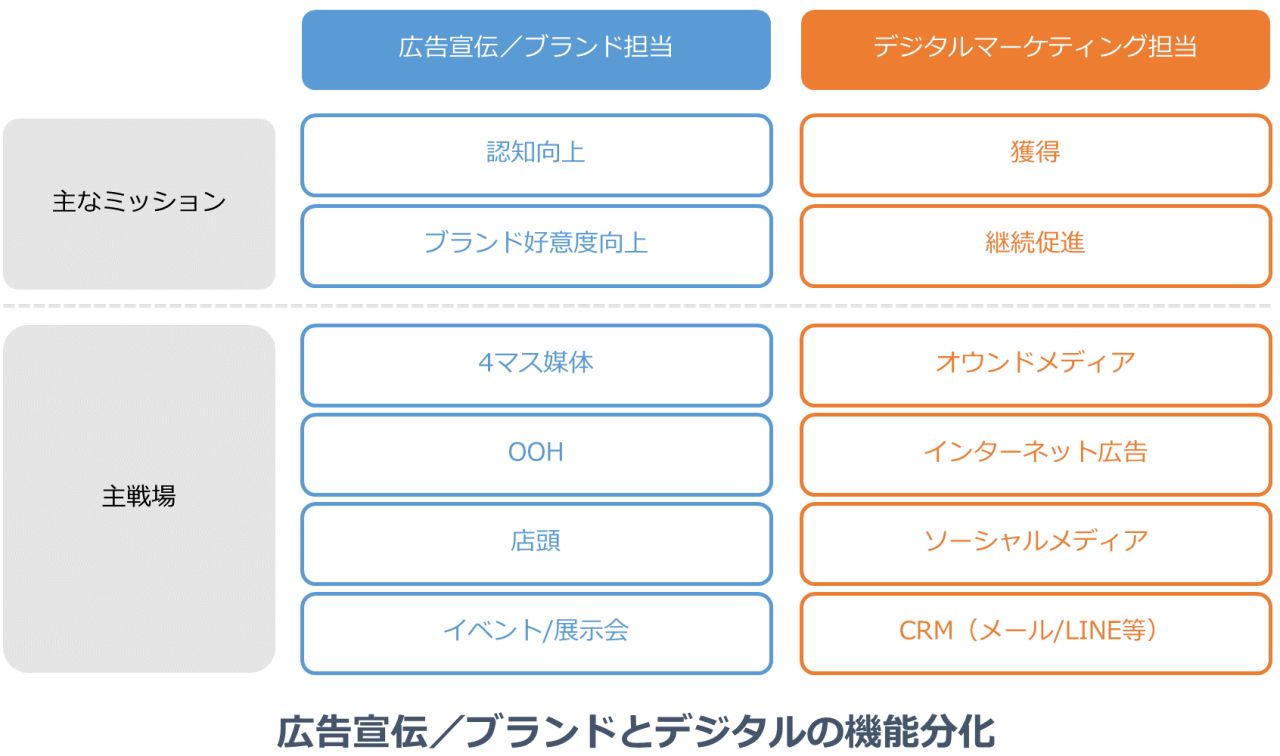 | | 広告宣伝／ブランド担当 | デジタルマーケティング担当 |
|---|---|---|
| 主なミッション | 認知向上 | 獲得 |
| | ブランド好意度向上 | 継続促進 |
| 主戦場 | 4マス媒体 | オウンドメディア |
| | OOH | インターネット広告 |
| | 店頭 | ソーシャルメディア |
| | イベント/展示会 | CRM（メール/LINE等） |

広告宣伝／ブランドとデジタルの機能分化